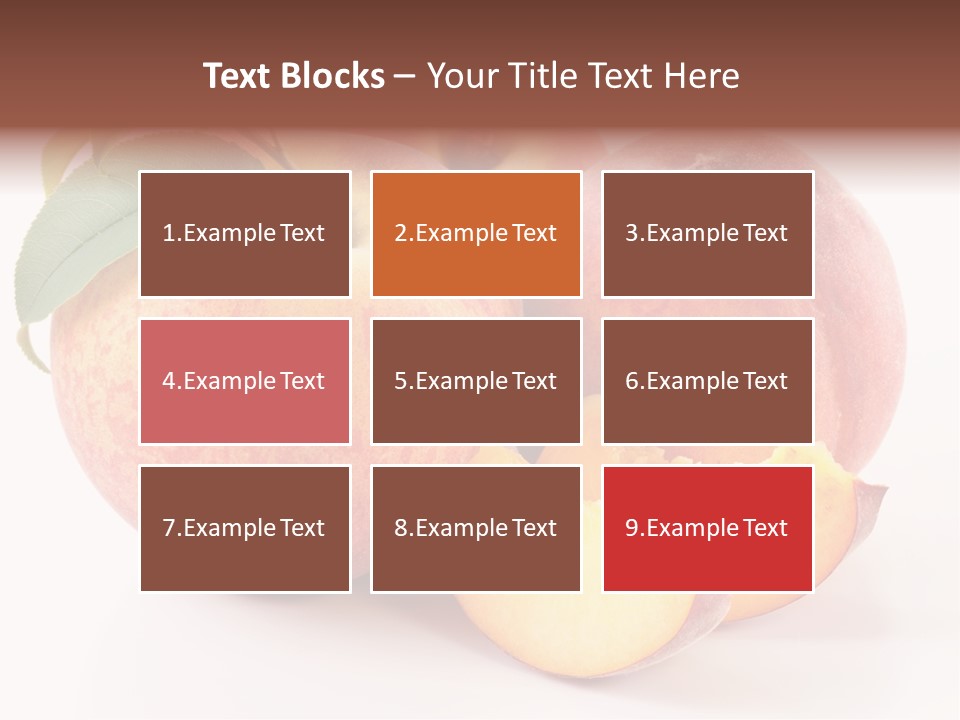 Text Blocks – Your Title Text Here

1.Example Text

2.Example Text

3.Example Text

4.Example Text

5.Example Text

6.Example Text

7.Example Text

8.Example Text

9.Example Text